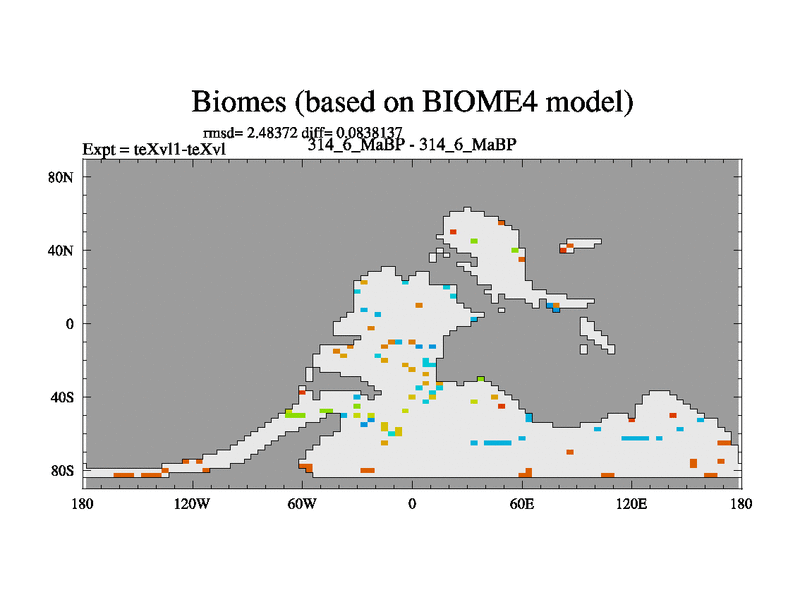 Biomes (based on BIOME4 model)

rmsd= 2.48372 diff= 0.0838137

Expt = teXvl1-teXvl

314_6_MaBP - 314_6_MaBP

80N
40N
0
40S
80S

180 120W 60W 0 60E 120E 180